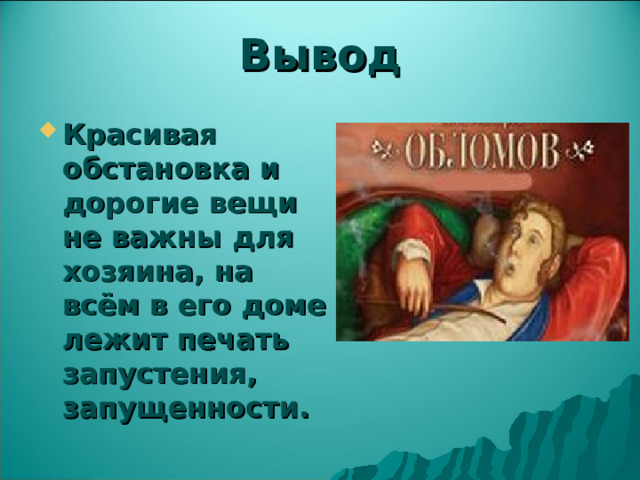 Вывод

Красивая обстановка и дорогие вещи не важны для хозяина, на всём в его доме лежит печать запустения, запущенности.

ОБЛОМОВ